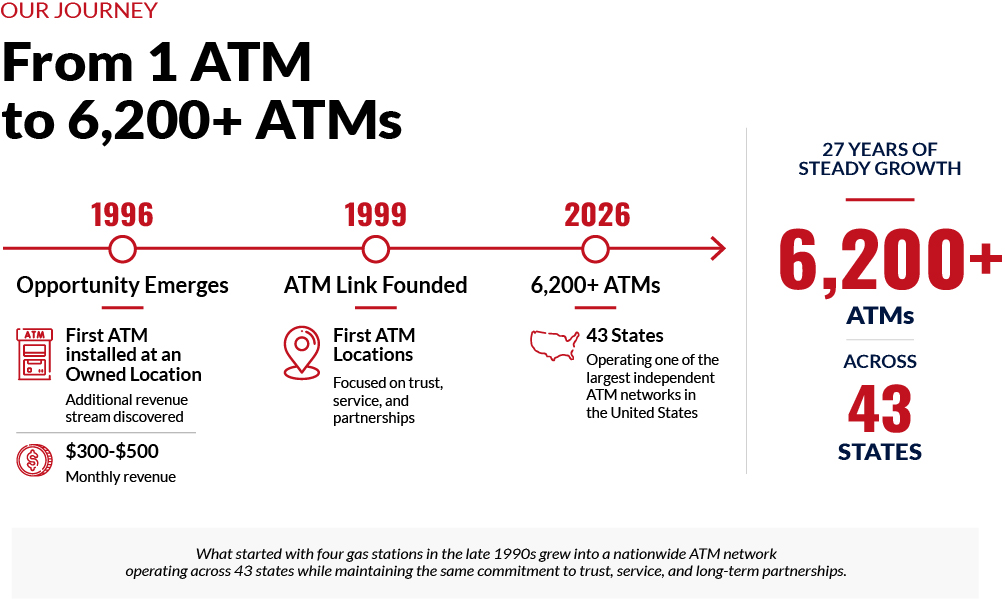 OUR JOURNEY

From 1 ATM to 6,200+ ATMs

1996

Opportunity Emerges

ATM

First ATM installed at an Owned Location

Additional revenue stream discovered

$300-$500

Monthly revenue

1999

ATM Link Founded

First ATM Locations

Focused on trust, service, and partnerships

2026

6,200+ ATMs

43 States

Operating one of the largest independent ATM networks in the United States

27 YEARS OF STEADY GROWTH

6,200+

ATMs

ACROSS

43

STATES

What started with four gas stations in the late 1990s grew into a nationwide ATM network operating across 43 states while maintaining the same commitment to trust, service, and long-term partnerships.